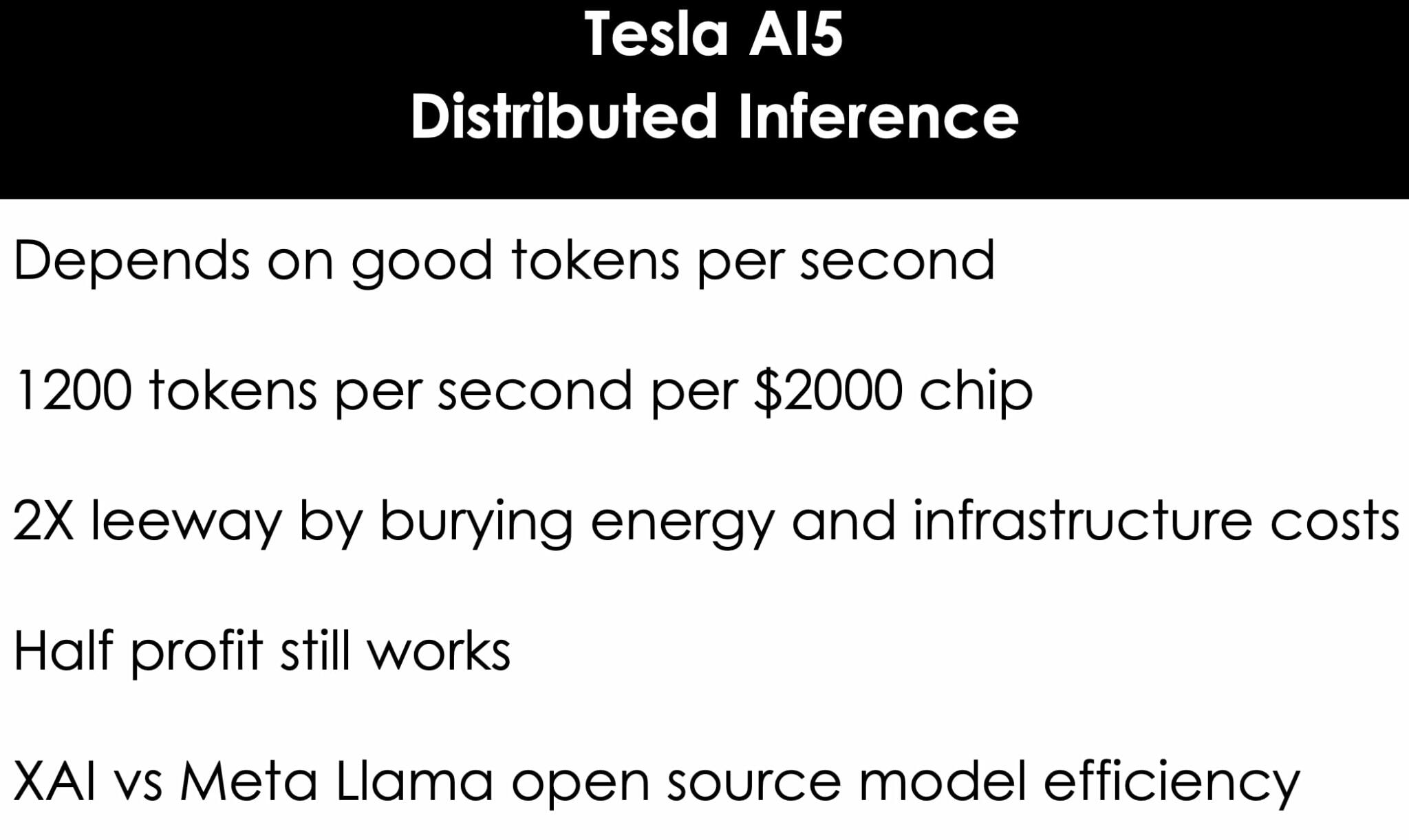 Tesla AI5
Distributed Inference

Depends on good tokens per second

1200 tokens per second per $2000 chip

2X leeway by burying energy and infrastructure costs

Half profit still works

XAI vs Meta Llama open source model efficiency